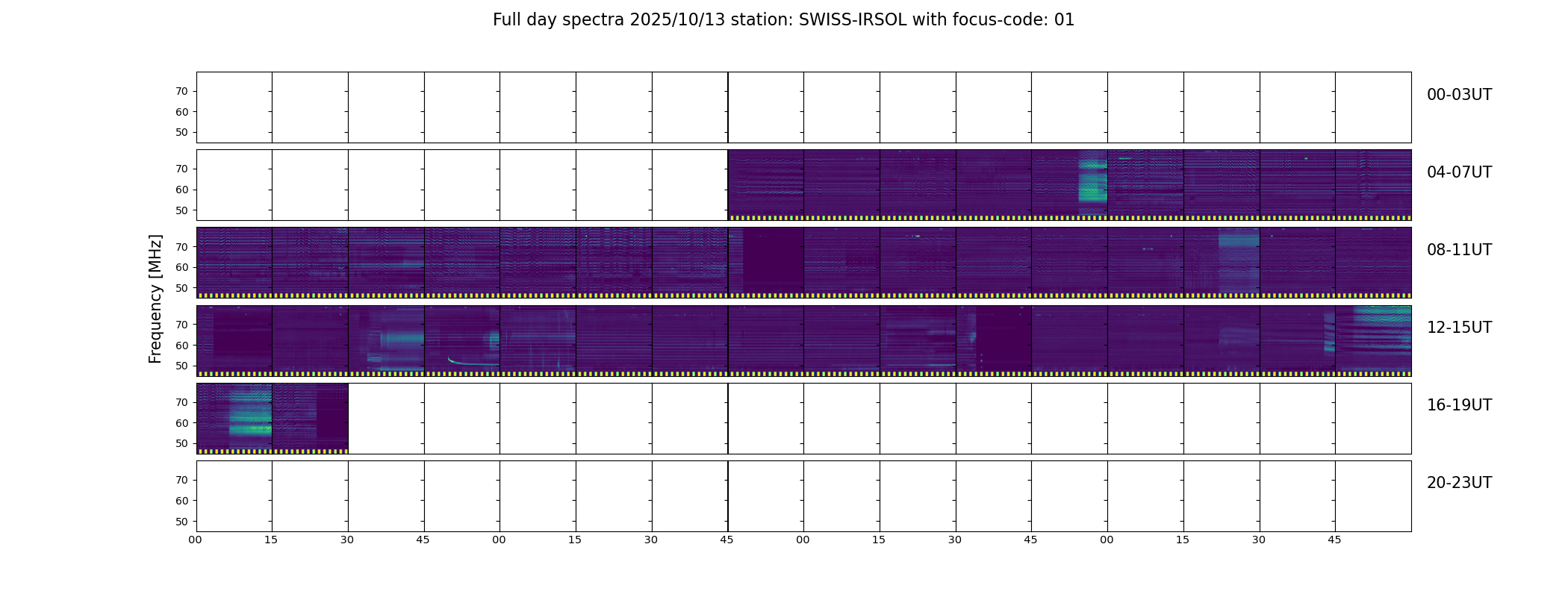 Full day spectra 2025/10/13 station: SWISS-IRSOL with focus-code: 01

Frequency [MHz]

70
60
50
00-03UT

70
60
50
04-07UT

70
60
50
08-11UT

70
60
50
12-15UT

70
60
50
16-19UT

70
60
50
20-23UT

00 15 30 45 00 15 30 45 00 15 30 45 00 15 30 45